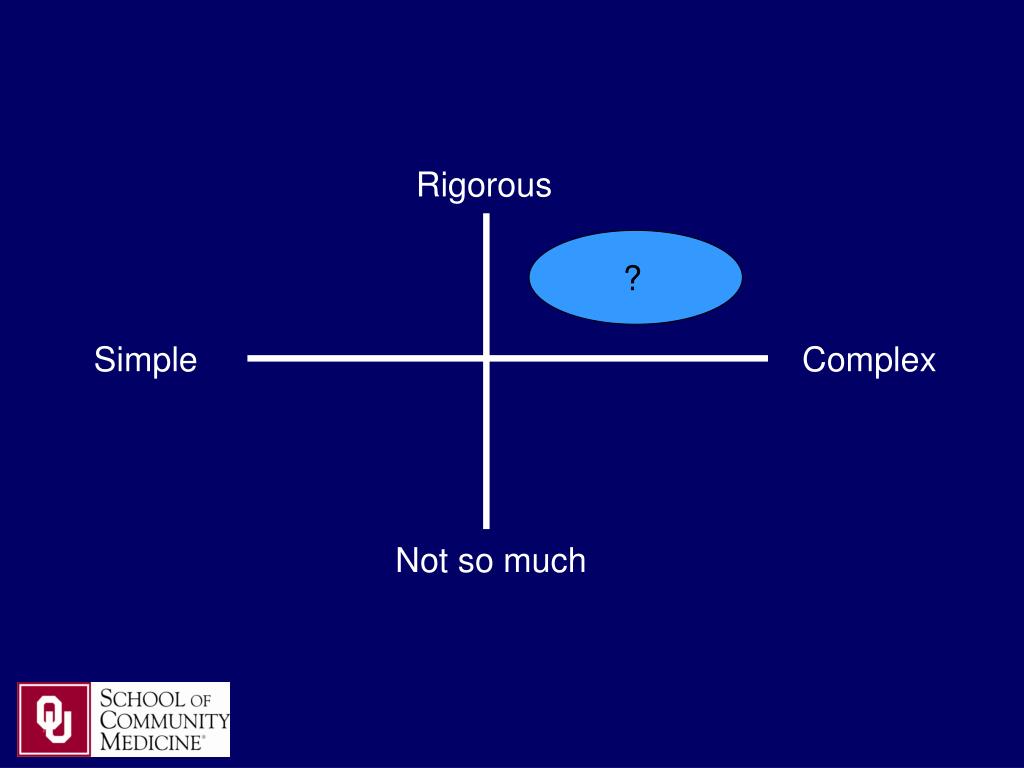 Rigorous

?

Simple

Complex

Not so much

OU SCHOOL OF COMMUNITY MEDICINE